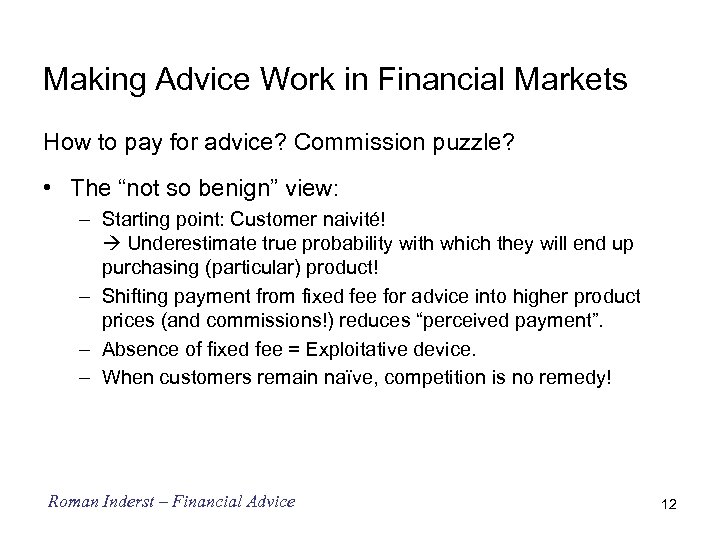 Making Advice Work in Financial Markets

How to pay for advice? Commission puzzle?

• The “not so benign” view:

– Starting point: Customer naivité!
→ Underestimate true probability with which they will end up purchasing (particular) product!

– Shifting payment from fixed fee for advice into higher product prices (and commissions!) reduces “perceived payment”.

– Absence of fixed fee = Exploitative device.

– When customers remain naïve, competition is no remedy!

Roman Inderst – Financial Advice

12